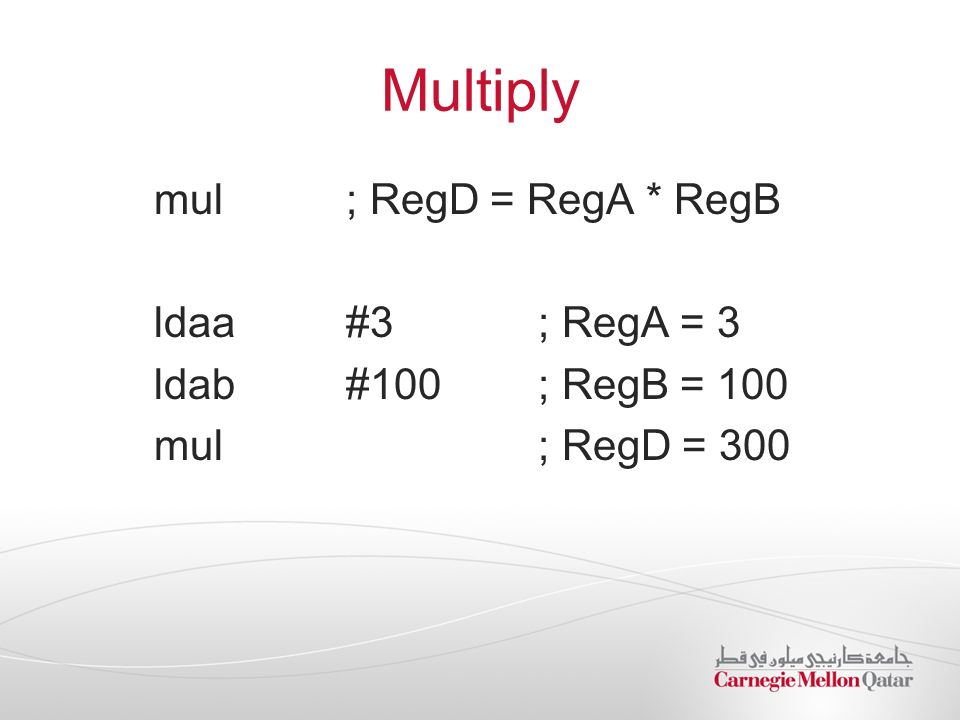 Multiply

mul ; RegD = RegA * RegB

ldaa #3 ; RegA = 3
ldab #100 ; RegB = 100
mul ; RegD = 300

جامعة كارنيجي ميلون في قطر
Carnegie Mellon Qatar